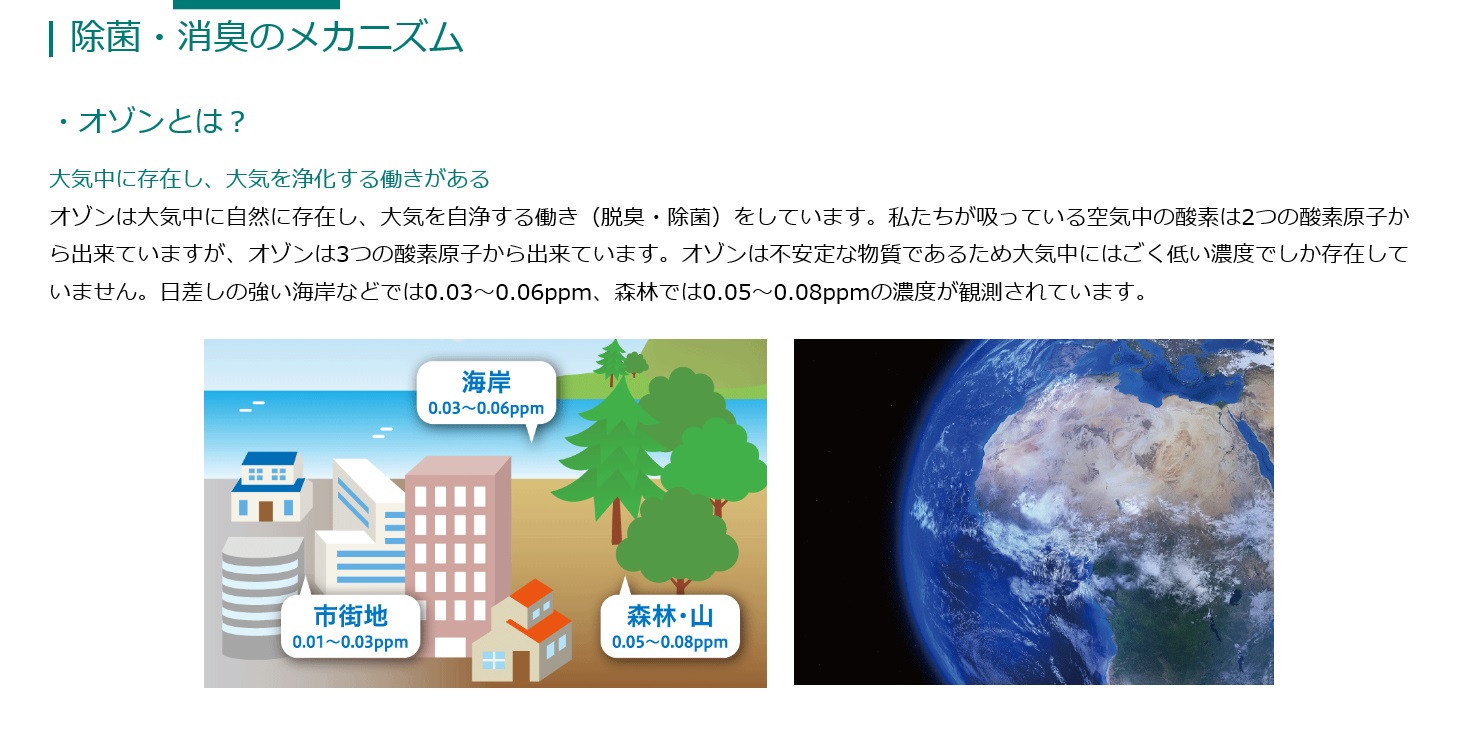 除菌・消臭のメカニズム

・オゾンとは？

大気中に存在し、大気を浄化する働きがある
オゾンは大気中に自然に存在し、大気を自浄する働き（脱臭・除菌）をしています。私たちが吸っている空気中の酸素は2つの酸素原子から出来ていますが、オゾンは3つの酸素原子から出来ています。オゾンは不安定な物質であるため大気中にはごく低い濃度でしか存在していません。日差しの強い海岸などでは0.03～0.06ppm、森林では0.05～0.08ppmの濃度が観測されています。

海岸
0.03～0.06ppm

市街地
0.01～0.03ppm

森林・山
0.05～0.08ppm